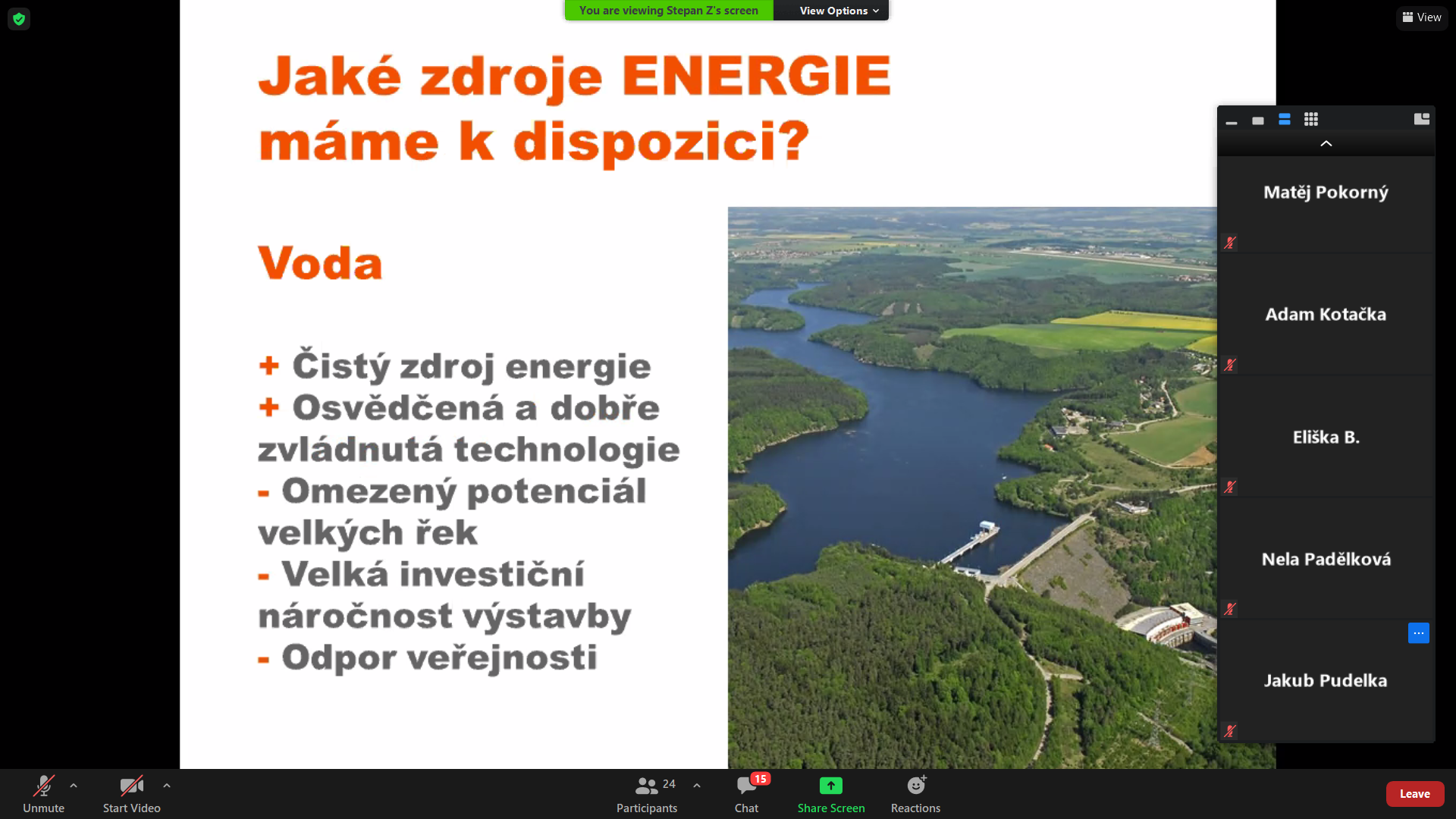 You are viewing Stepan Z's screen View Options

View

Jaké zdroje ENERGIE máme k dispozici?

Voda

+ Čistý zdroj energie
+ Osvědčená a dobře zvládnutá technologie
- Omezený potenciál velkých řek
- Velká investiční náročnost výstavby
- Odpor veřejnosti

Matěj Pokorný

Adam Kotačka

Eliška B.

Nela Padělková

Jakub Pudelka

Unmute Start Video 24 Participants 15 Chat Share Screen Reactions Leave